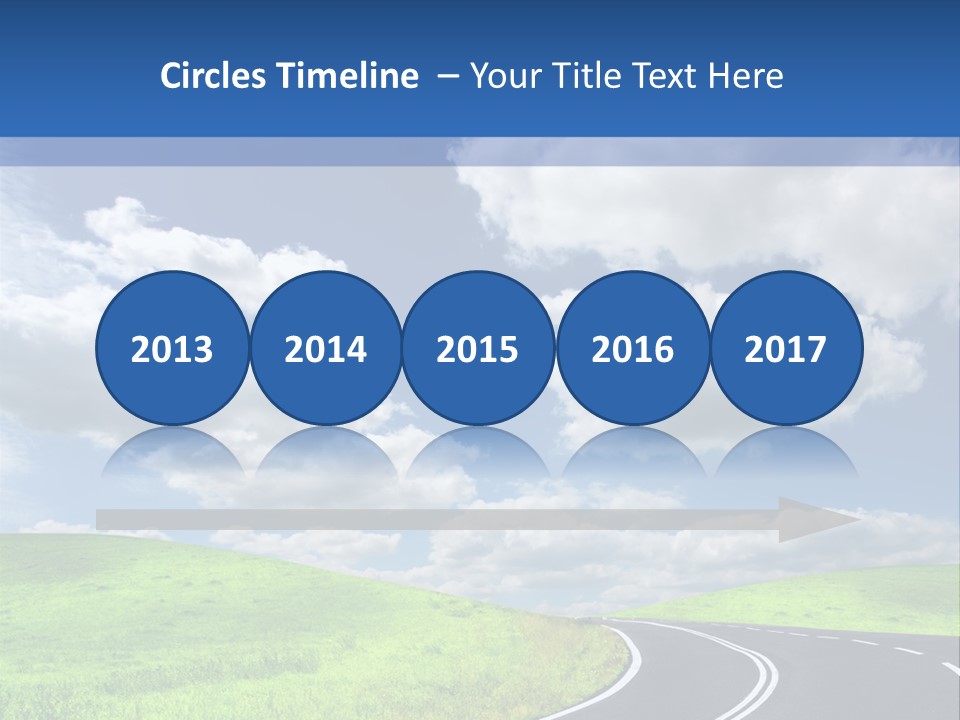 Circles Timeline – Your Title Text Here

2013

2014

2015

2016

2017